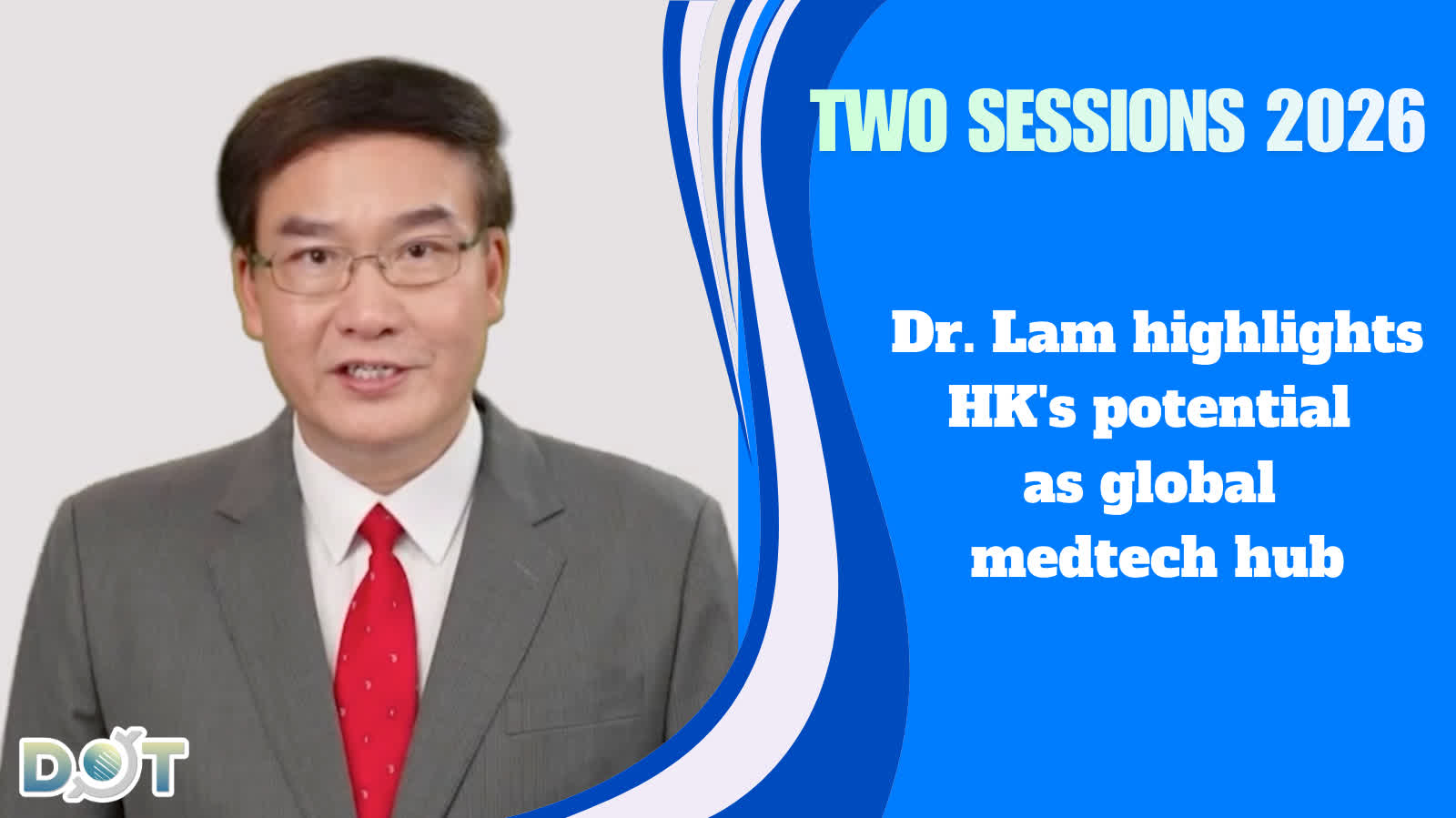 TWO SESSIONS 2026

Dr. Lam highlights HK's potential as global medtech hub

DOT